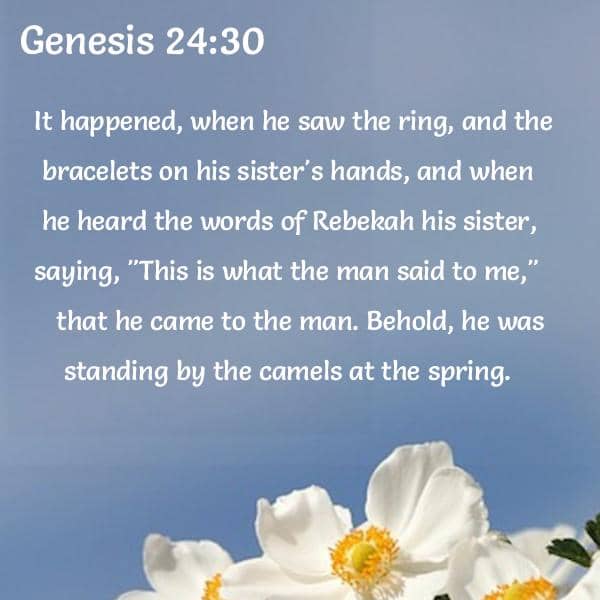 Genesis 24:30

It happened, when he saw the ring, and the bracelets on his sister's hands, and when he heard the words of Rebekah his sister, saying, "This is what the man said to me," that he came to the man. Behold, he was standing by the camels at the spring.